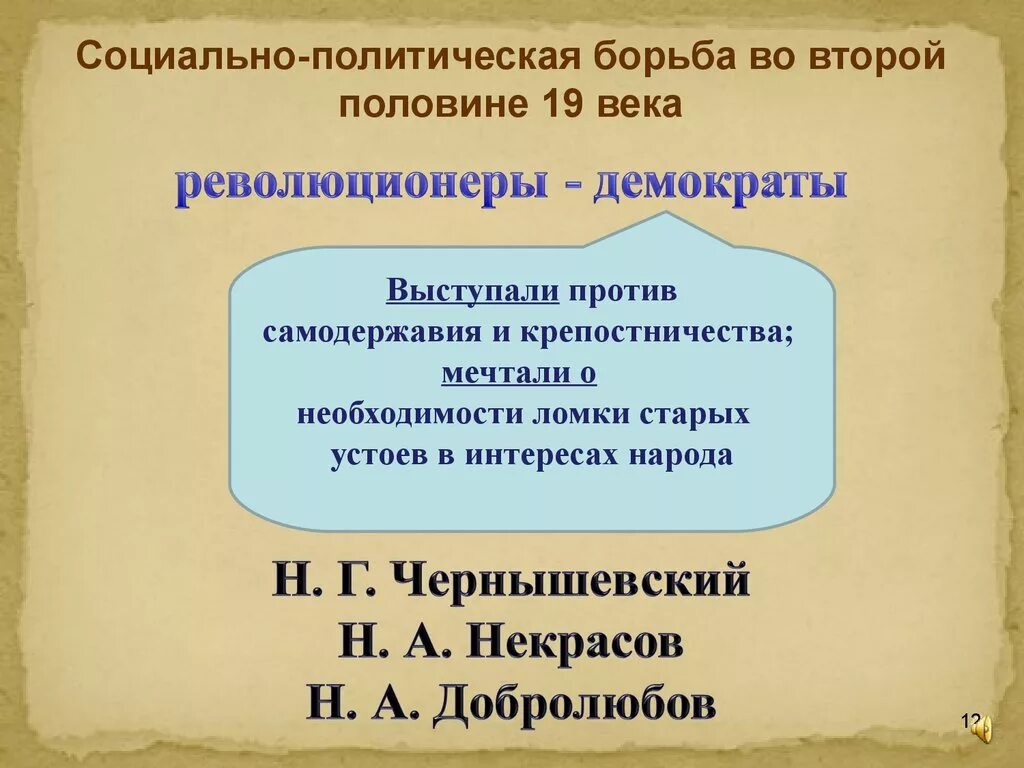 Социально-политическая борьба во второй половине 19 века

революционеры - демократы

Выступали против самодержавия и крепостничества; мечтали о необходимости ломки старых устоев в интересах народа

Н. Г. Чернышевский
Н. А. Некрасов
Н. А. Добролюбов

12